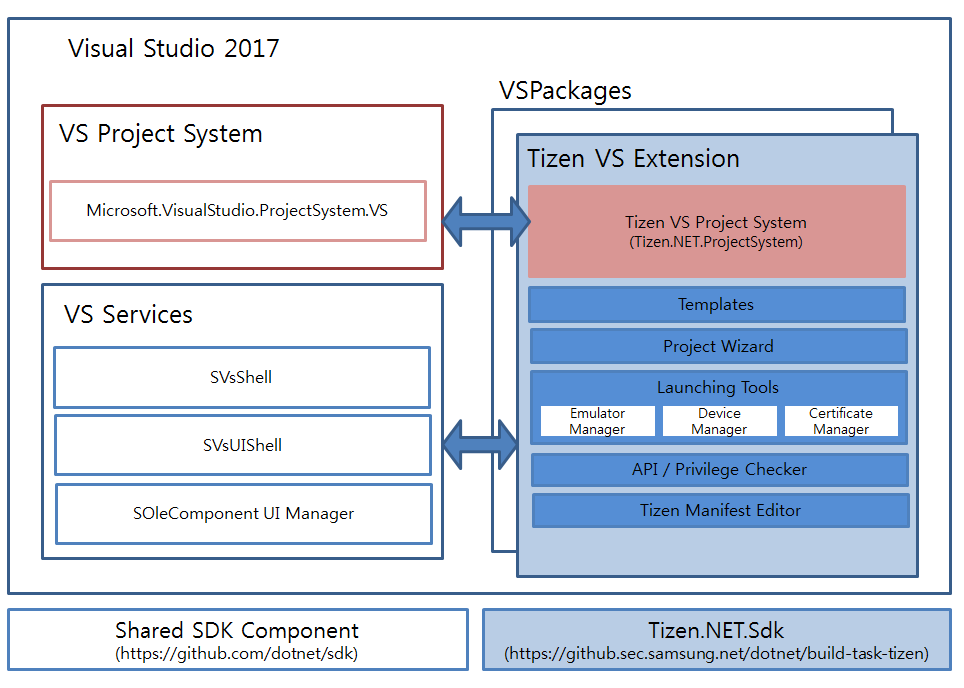 Visual Studio 2017

VS Project System

Microsoft.VisualStudio.ProjectSystem.VS

VS Services

SVsShell

SVsUIShell

SOleComponent UI Manager

VSPackages

Tizen VS Extension

Tizen VS Project System
(Tizen.NET.ProjectSystem)

Templates

Project Wizard

Launching Tools

Emulator Manager

Device Manager

Certificate Manager

API / Privilege Checker

Tizen Manifest Editor

Shared SDK Component
(https://github.com/dotnet/sdk)

Tizen.NET.Sdk
(https://github.sec.samsung.net/dotnet/build-task-tizen)